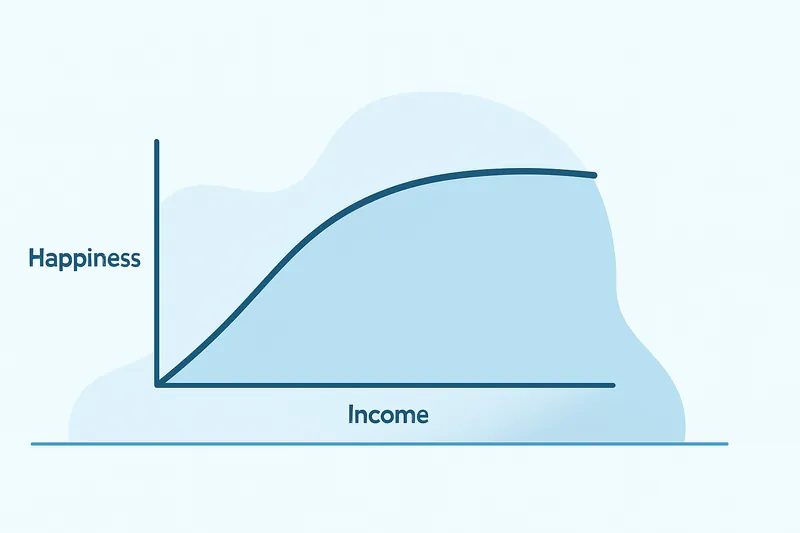 Happiness

Income